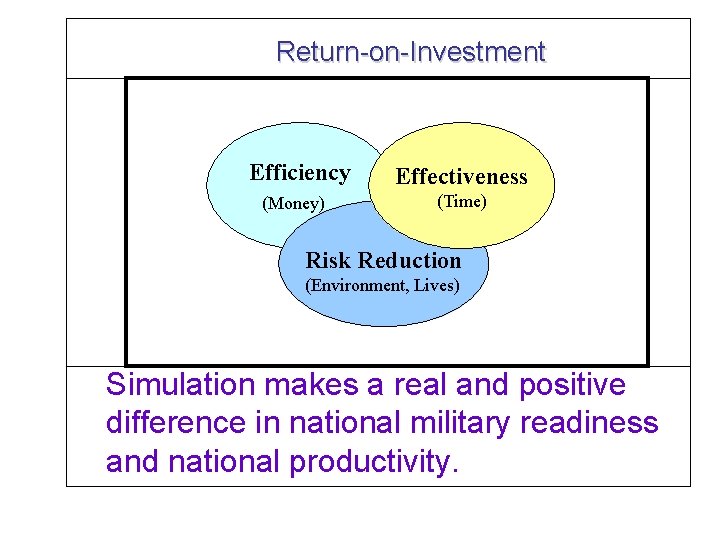 Return-on-Investment

Efficiency
(Money)

Effectiveness
(Time)

Risk Reduction
(Environment, Lives)

Simulation makes a real and positive difference in national military readiness and national productivity.